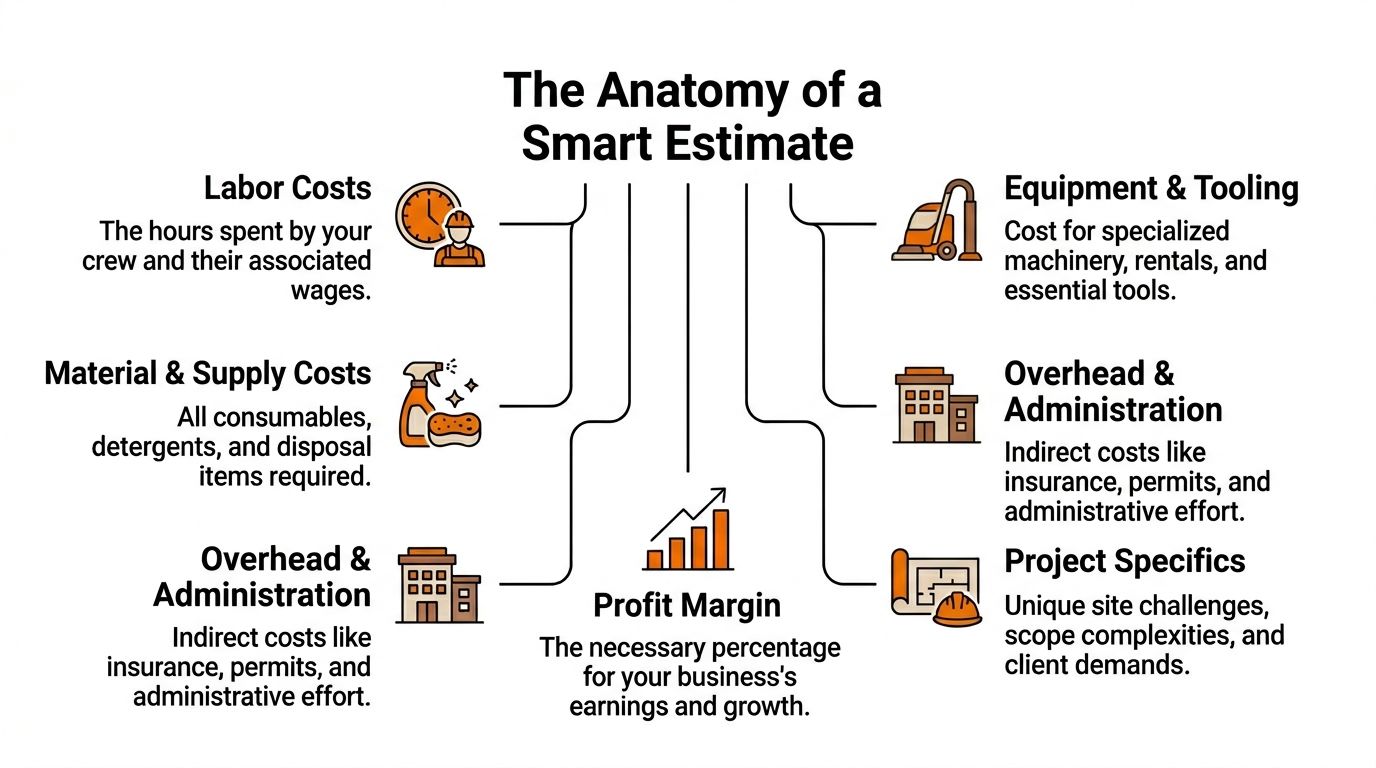 The Anatomy of a Smart Estimate

Labor Costs

The hours spent by your crew and their associated wages.

Material & Supply Costs

All consumables, detergents, and disposal items required.

Overhead & Administration

Indirect costs like insurance, permits, and administrative effort.

Profit Margin

The necessary percentage for your business's earnings and growth.

Equipment & Tooling

Cost for specialized machinery, rentals, and essential tools.

Overhead & Administration

Indirect costs like insurance, permits, and administrative effort.

Project Specifics

Unique site challenges, scope complexities, and client demands.